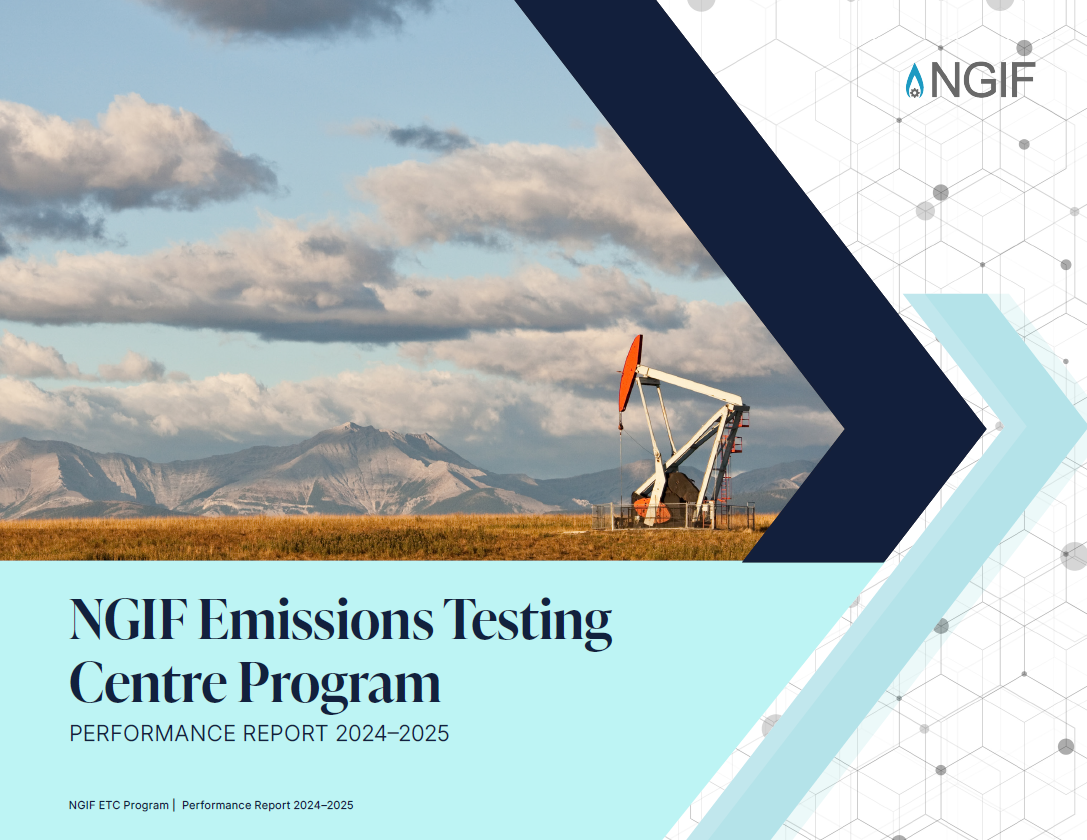 NGIF

NGIF Emissions Testing Centre Program

PERFORMANCE REPORT 2024–2025

NGIF ETC Program | Performance Report 2024–2025